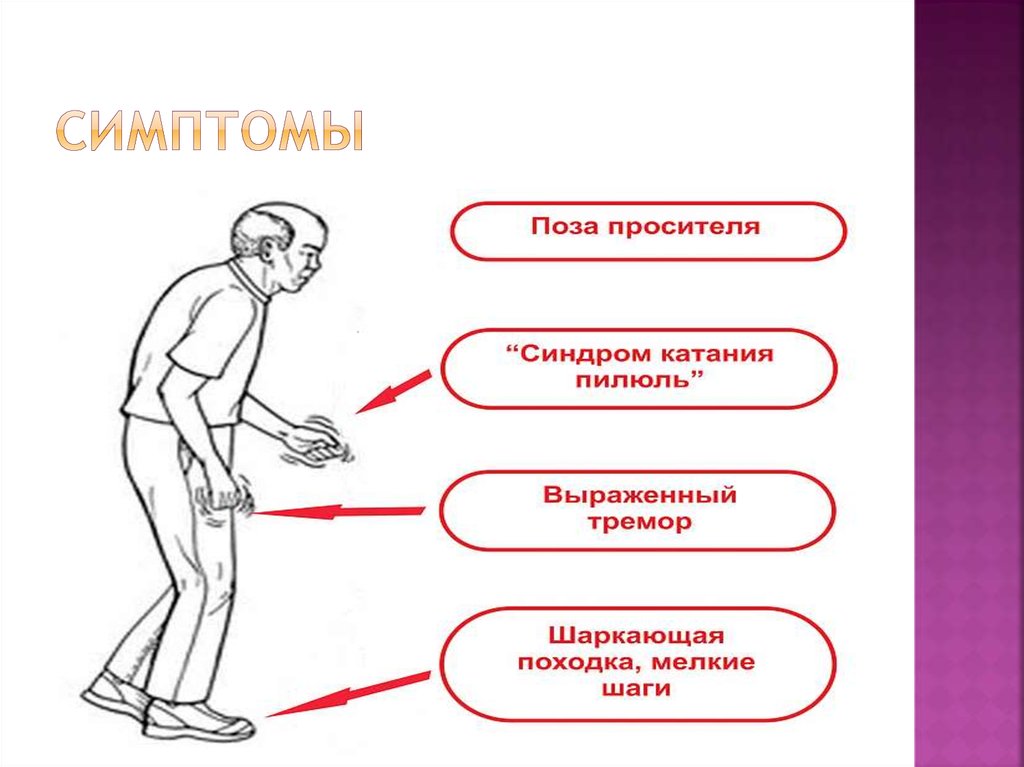 СИМПТОМЫ

Поза просителя

“Синдром катания пилюль”

Выраженный тремор

Шаркающая походка, мелкие шаги